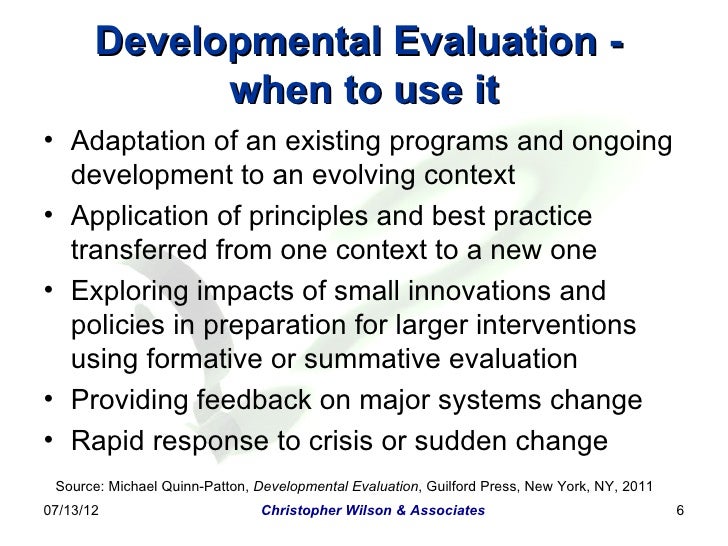 Developmental Evaluation - when to use it

• Adaptation of an existing programs and ongoing development to an evolving context
• Application of principles and best practice transferred from one context to a new one
• Exploring impacts of small innovations and policies in preparation for larger interventions using formative or summative evaluation
• Providing feedback on major systems change
• Rapid response to crisis or sudden change

Source: Michael Quinn-Patton, Developmental Evaluation, Guilford Press, New York, NY, 2011

07/13/12

Christopher Wilson & Associates

6